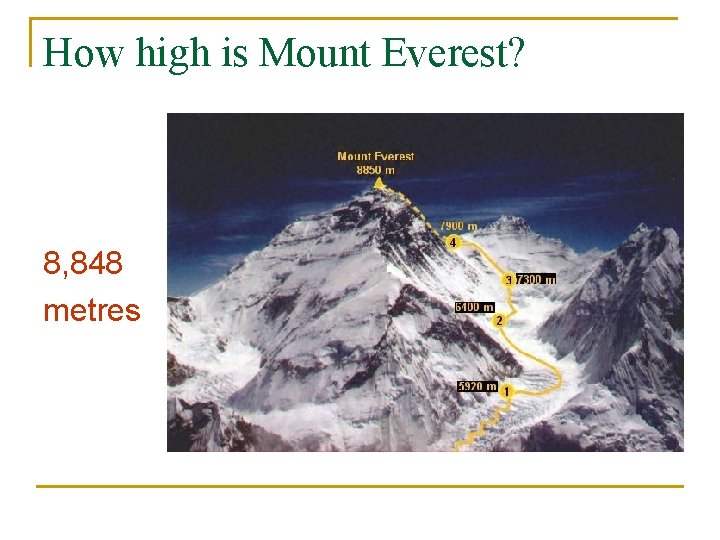 How high is Mount Everest?

8,848 metres

Mount Everest
8850 m

7900 m
4
3 7300 m
6400 m
2
5920 m 1